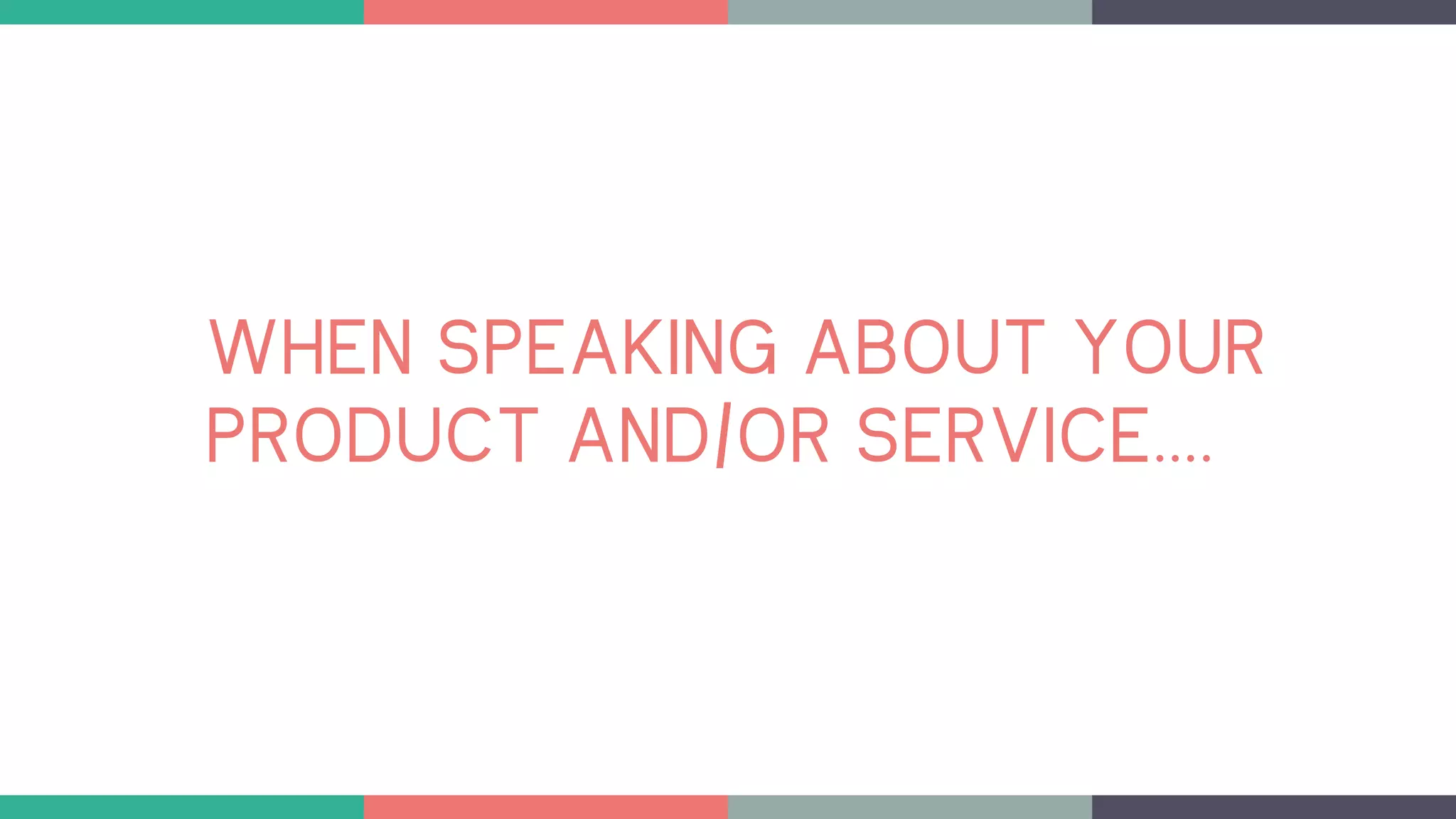 WHEN SPEAKING ABOUT YOUR PRODUCT AND/OR SERVICE....